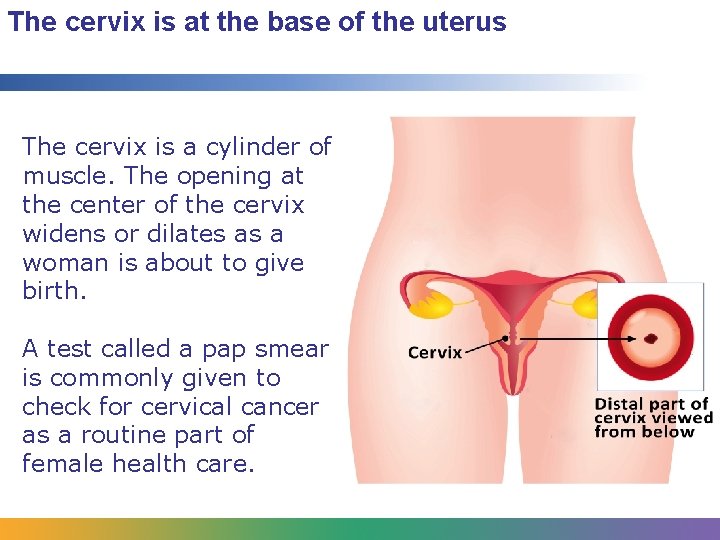 The cervix is at the base of the uterus

The cervix is a cylinder of muscle. The opening at the center of the cervix widens or dilates as a woman is about to give birth.

A test called a pap smear is commonly given to check for cervical cancer as a routine part of female health care.

Cervix

Distal part of cervix viewed from below